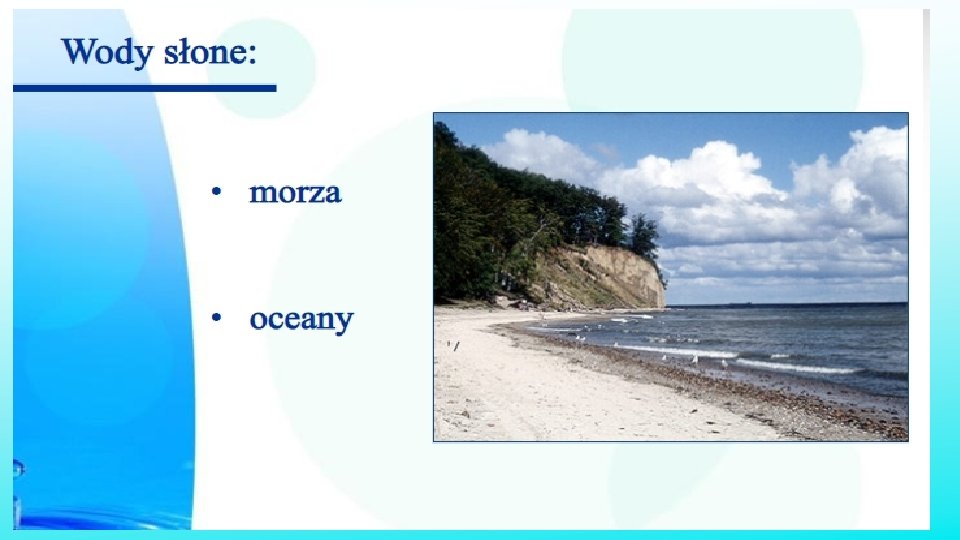 Wody słone:

• morza

• oceany